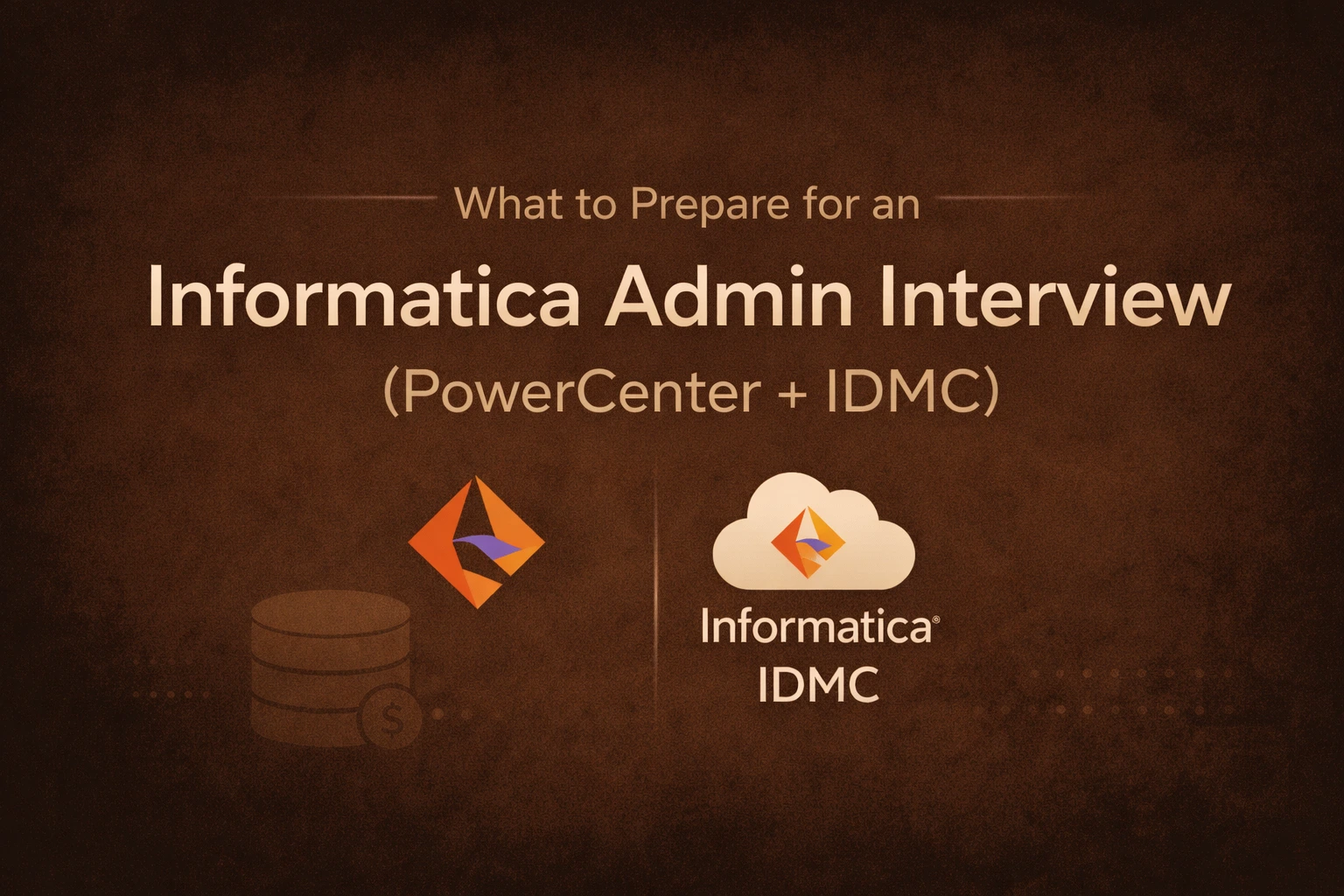 What to Prepare for an

Informatica Admin Interview

(PowerCenter + IDMC)

$

Informatica®

IDMC